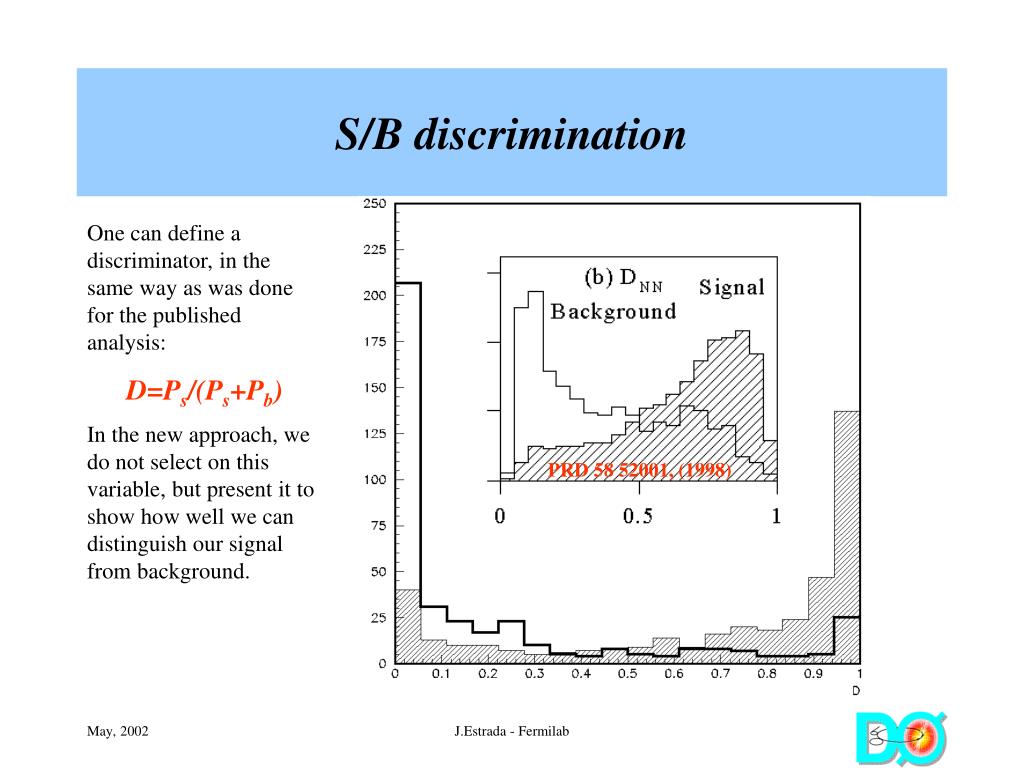 S/B discrimination

One can define a discriminator, in the same way as was done for the published analysis:

$D=P_s/(P_s+P_b)$

In the new approach, we do not select on this variable, but present it to show how well we can distinguish our signal from background.

250
225
200
175
150
125
100
75
50
25
0
0 0.1 0.2 0.3 0.4 0.5 0.6 0.7 0.8 0.9 1
D

(b) $D_{NN}$ Signal
Background
PRD 58 52001, (1998)
0 0.5 1

May, 2002

J.Estrada - Fermilab

DØ